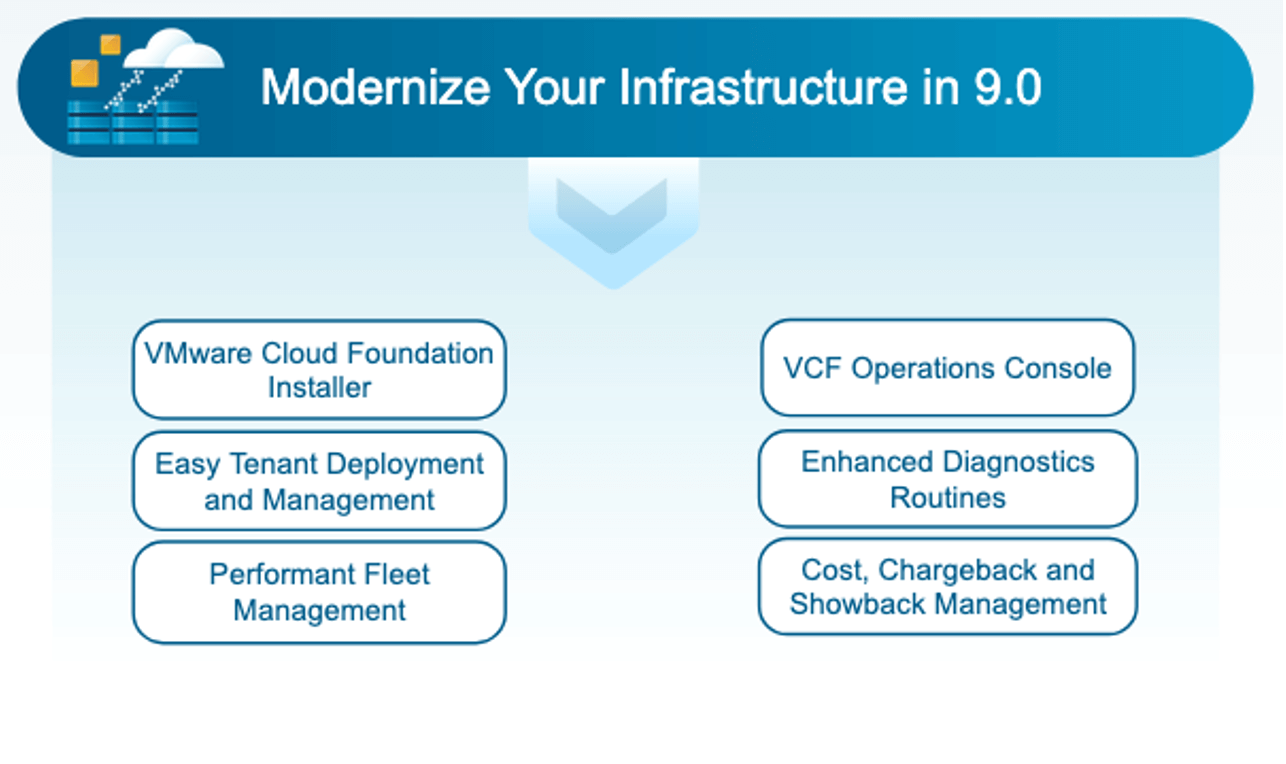 Modernize Your Infrastructure in 9.0

VMware Cloud Foundation Installer

Easy Tenant Deployment and Management

Performant Fleet Management

VCF Operations Console

Enhanced Diagnostics Routines

Cost, Chargeback and Showback Management